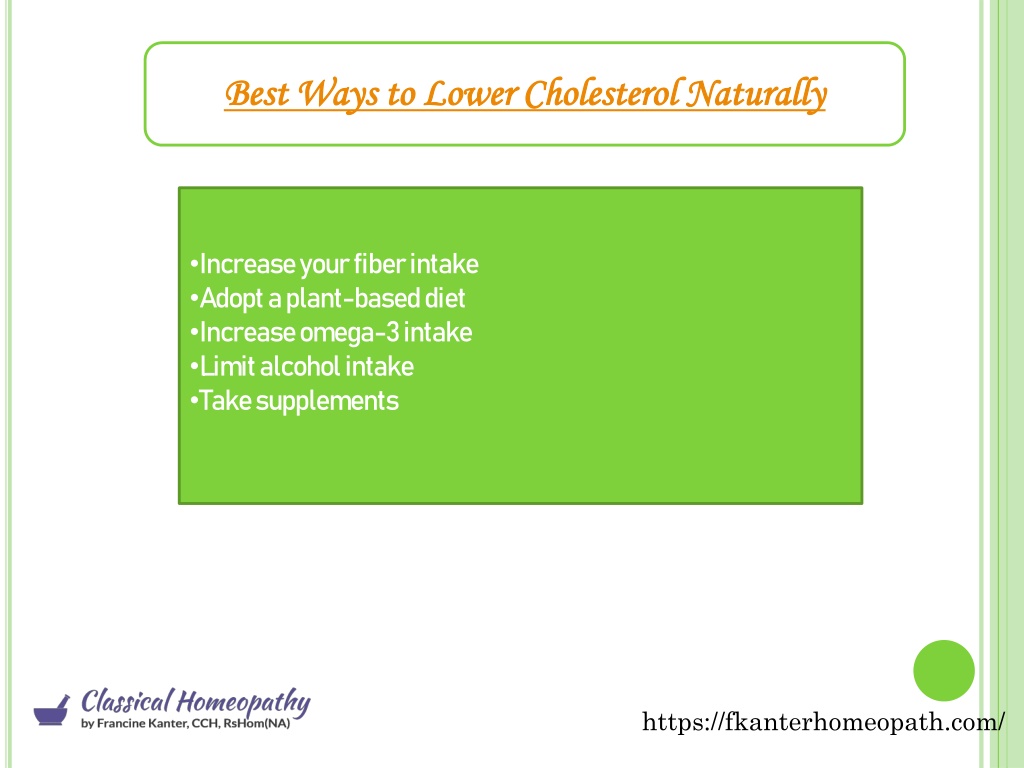 Best Ways to Lower Cholesterol Naturally

•Increase your fiber intake
•Adopt a plant-based diet
•Increase omega-3 intake
•Limit alcohol intake
•Take supplements

Classical Homeopathy
by Francine Kanter, CCH, RsHom(NA)

https://fkanterhomeopath.com/